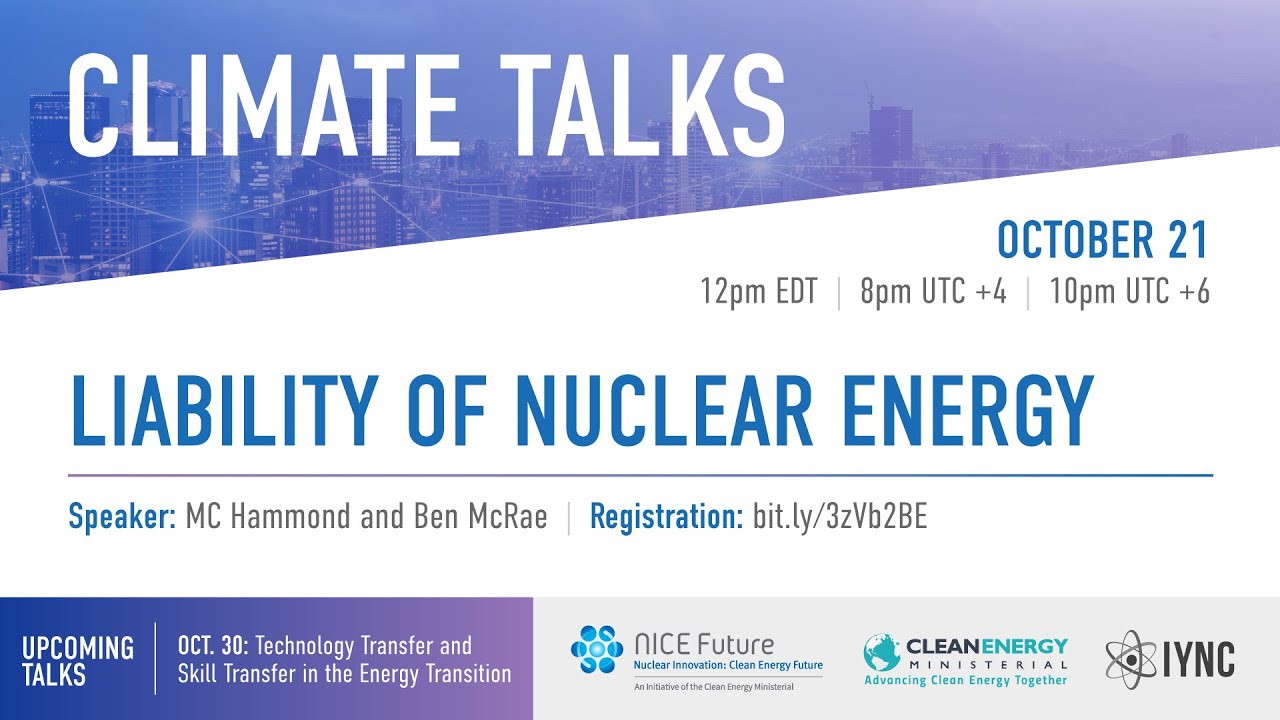 CLIMATE TALKS

OCTOBER 21
12pm EDT | 8pm UTC +4 | 10pm UTC +6

LIABILITY OF NUCLEAR ENERGY

Speaker: MC Hammond and Ben McRae | Registration: bit.ly/3zVb2BE

UPCOMING TALKS

OCT. 30: Technology Transfer and Skill Transfer in the Energy Transition

NICE Future
Nuclear Innovation: Clean Energy Future
An Initiative of the Clean Energy Ministerial

CLEAN ENERGY MINISTERIAL
Advancing Clean Energy Together

IYNC